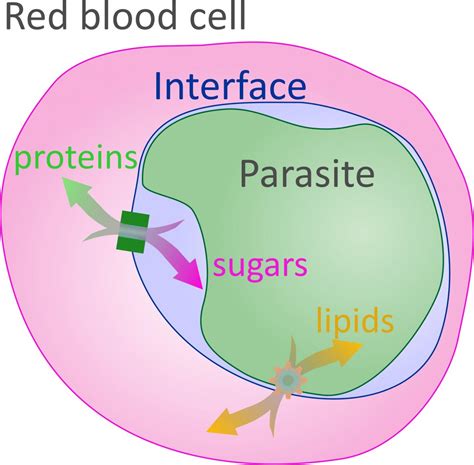 Red blood cell

Interface

proteins

Parasite

sugars

lipids